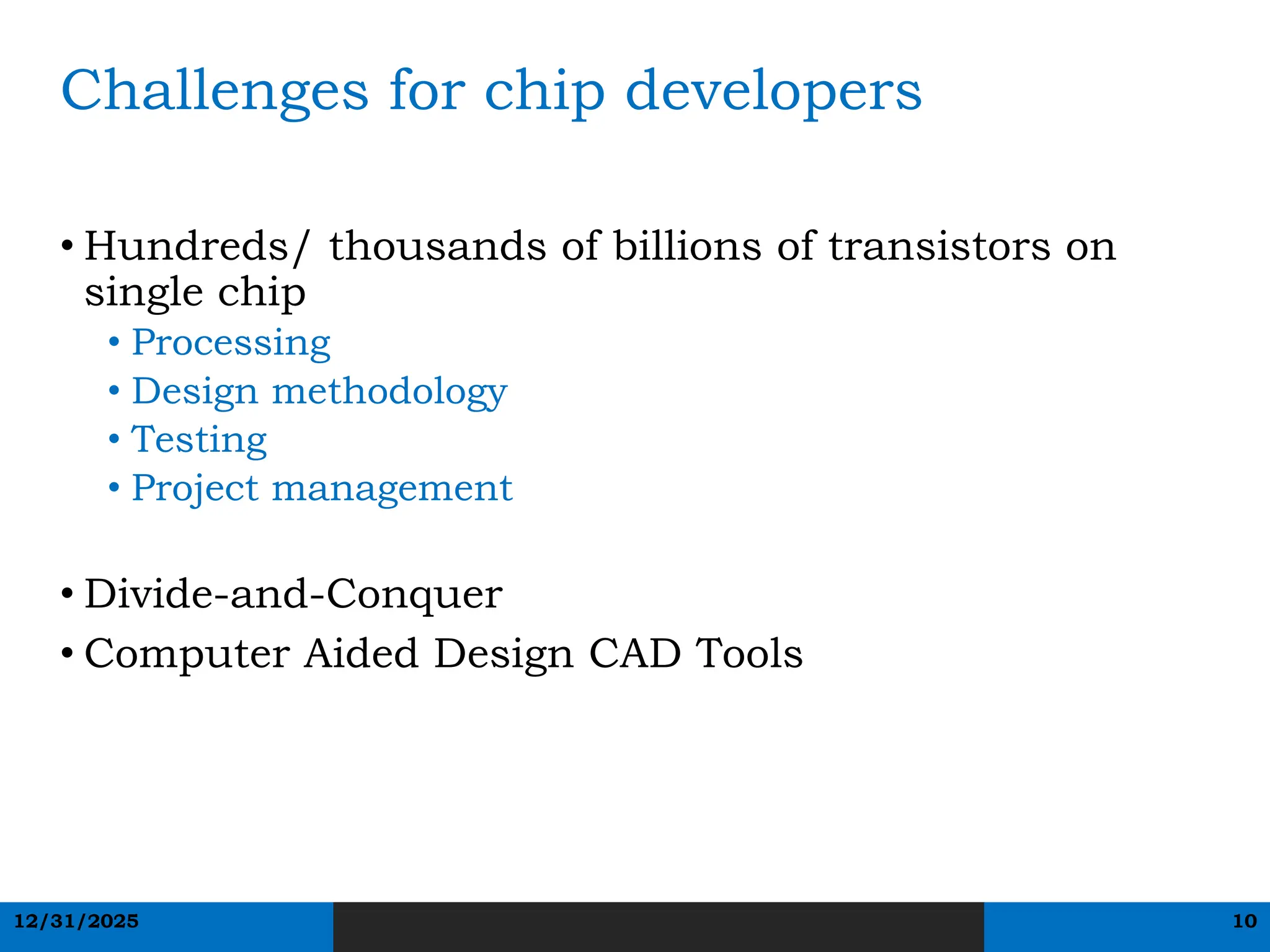 Challenges for chip developers

• Hundreds/ thousands of billions of transistors on single chip
  • Processing
  • Design methodology
  • Testing
  • Project management

• Divide-and-Conquer
• Computer Aided Design CAD Tools

12/31/2025

10